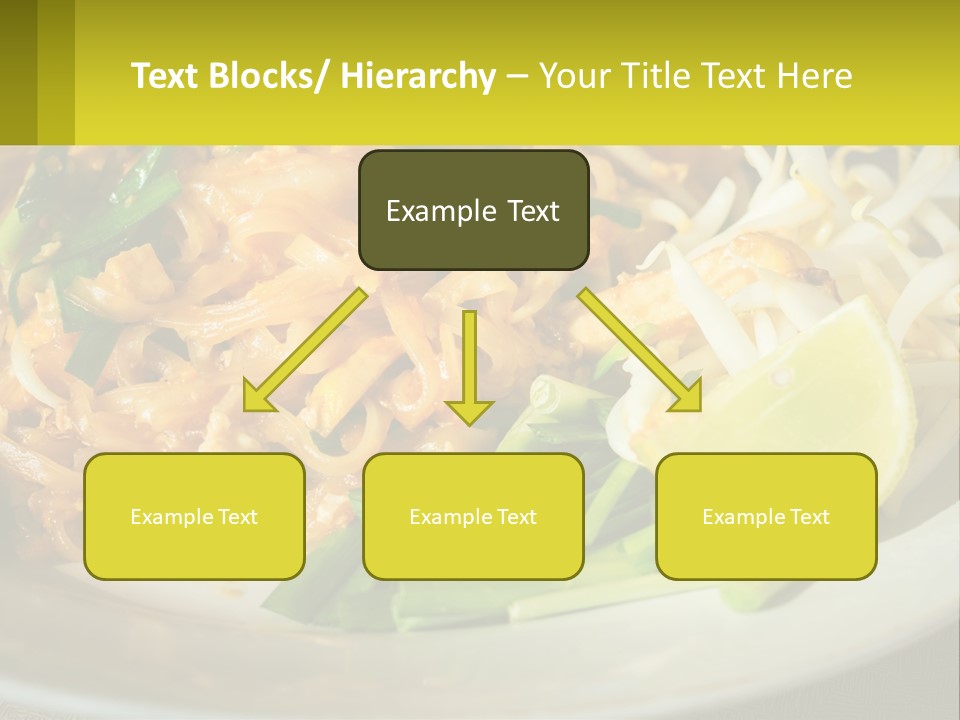 Text Blocks/ Hierarchy – Your Title Text Here

Example Text

Example Text

Example Text

Example Text